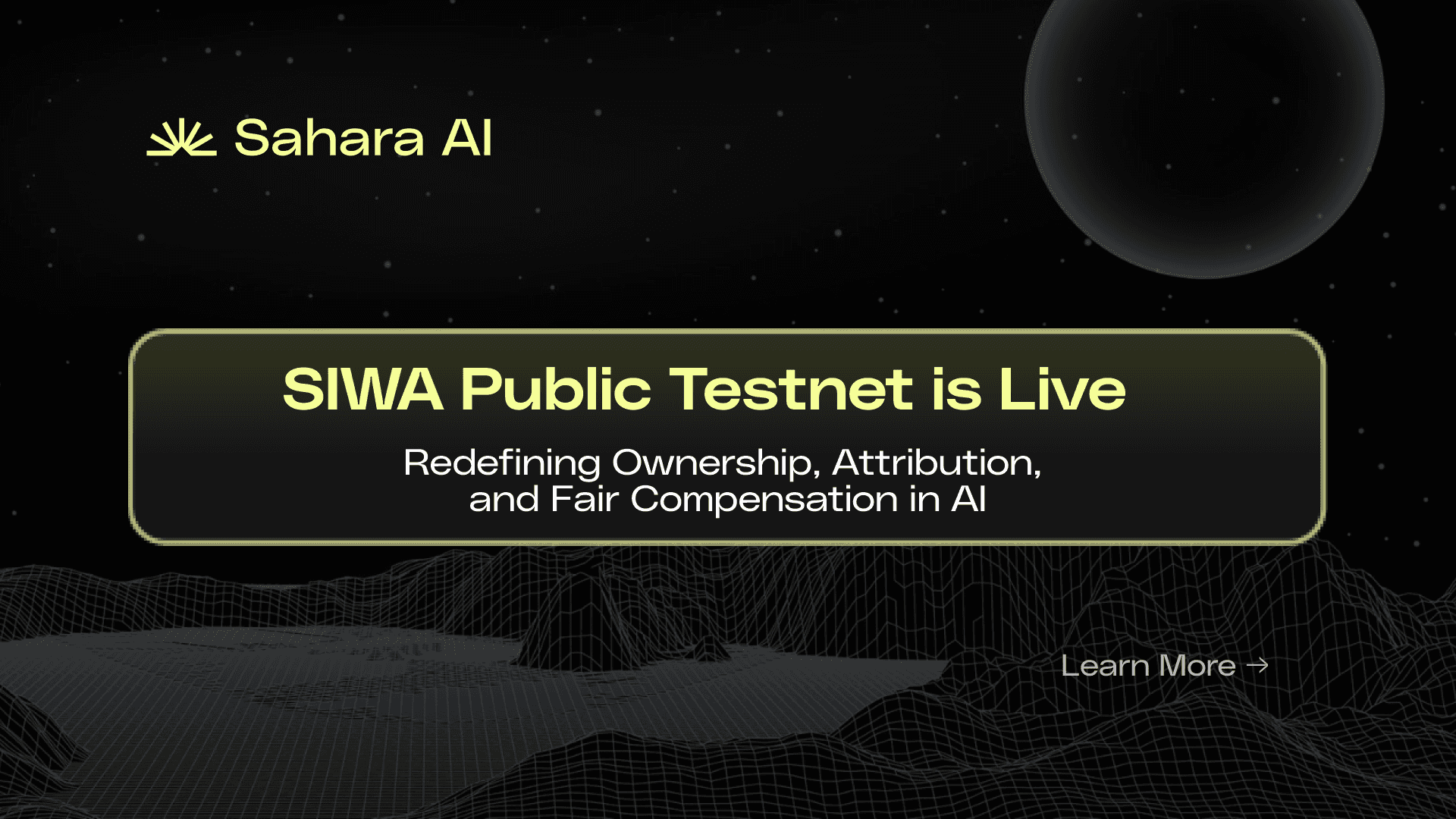 Sahara AI

SIWA Public Testnet is Live

Redefining Ownership, Attribution, and Fair Compensation in AI

Learn More →